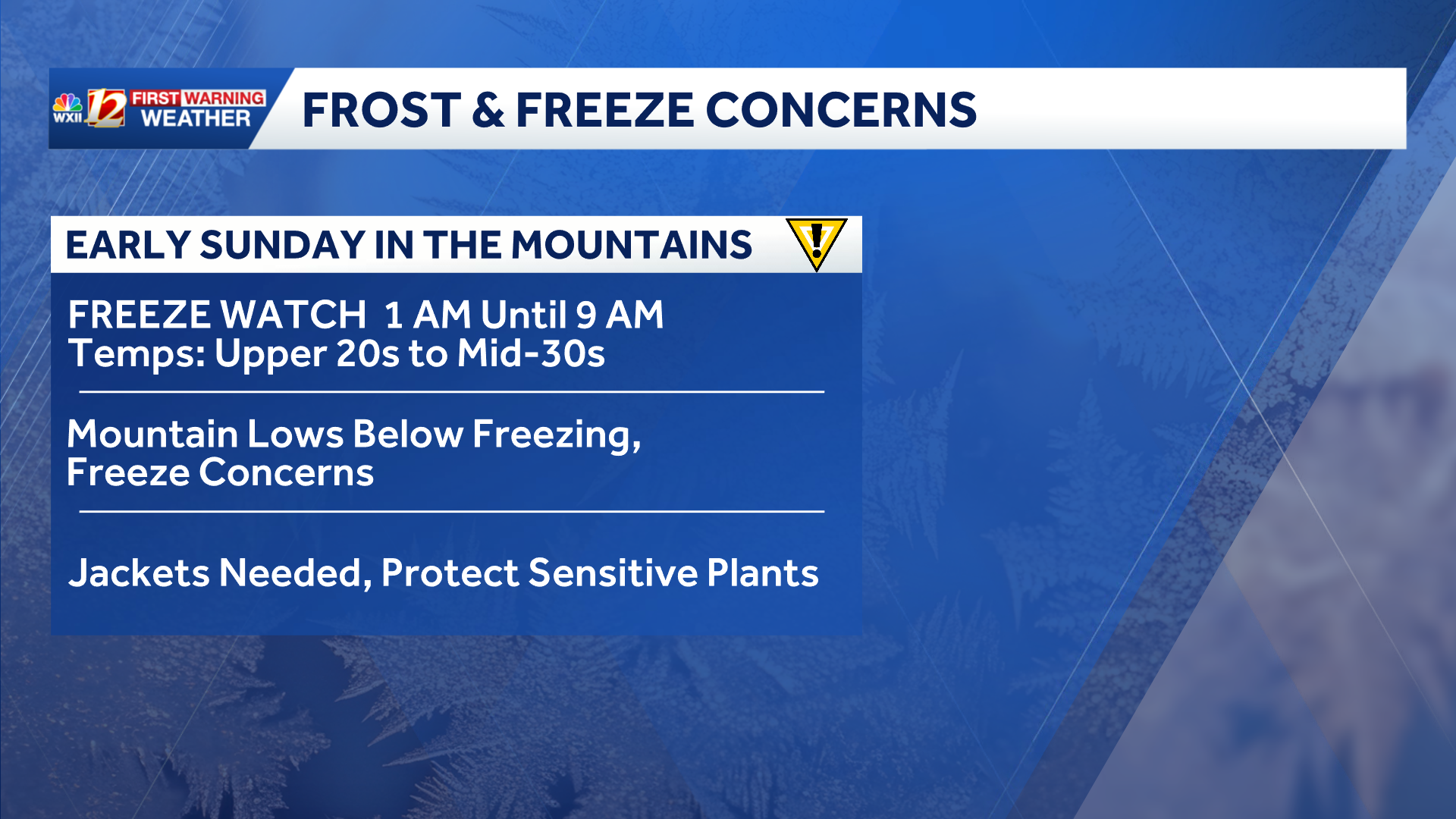 WXII 12 FIRST WARNING WEATHER

FROST & FREEZE CONCERNS

EARLY SUNDAY IN THE MOUNTAINS

FREEZE WATCH 1 AM Until 9 AM
Temps: Upper 20s to Mid-30s

Mountain Lows Below Freezing, Freeze Concerns

Jackets Needed, Protect Sensitive Plants